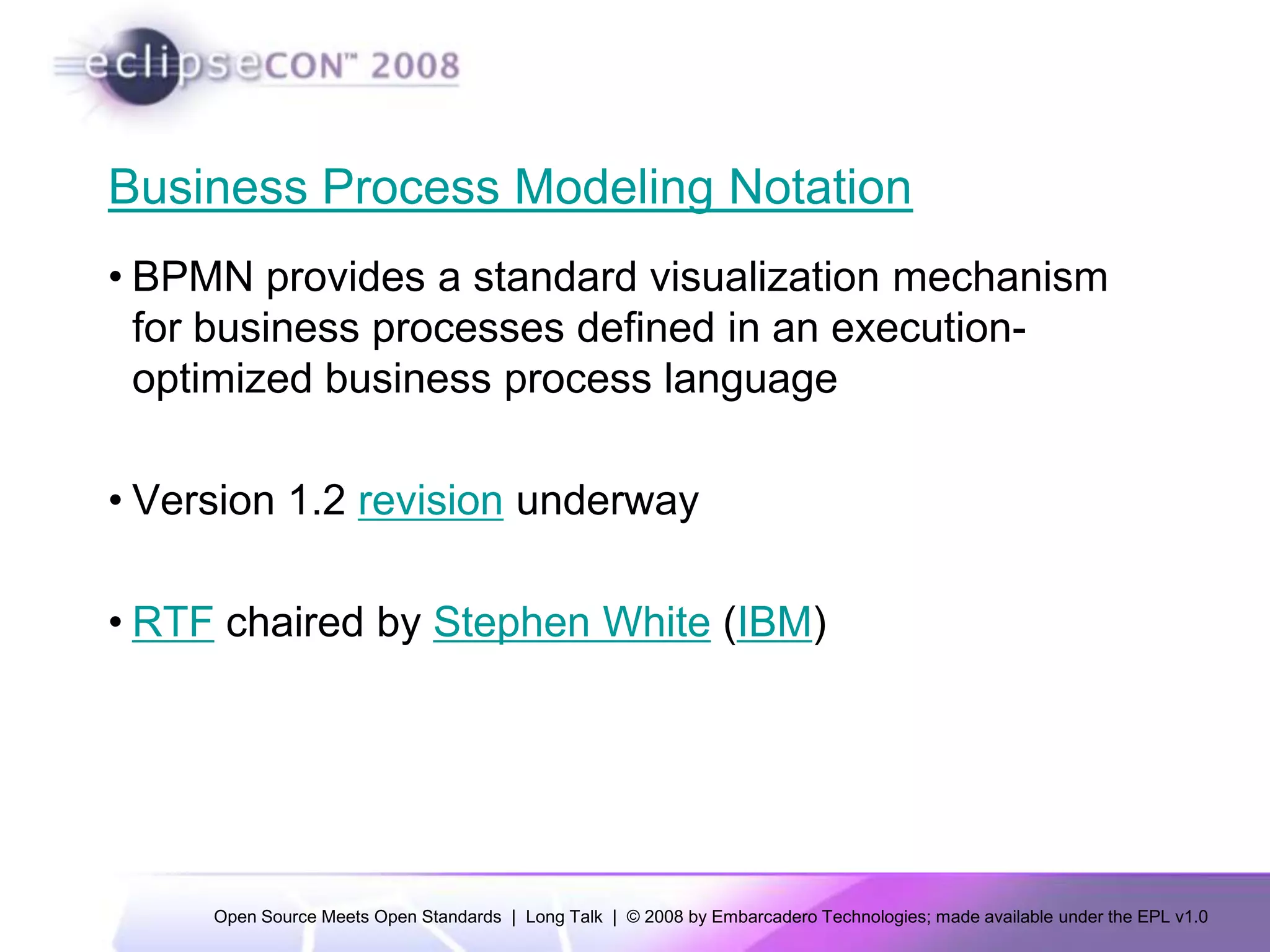 eclipseCON™ 2008

Business Process Modeling Notation

• BPMN provides a standard visualization mechanism for business processes defined in an execution-optimized business process language

• Version 1.2 revision underway

• RTF chaired by Stephen White (IBM)

Open Source Meets Open Standards | Long Talk | © 2008 by Embarcadero Technologies; made available under the EPL v1.0